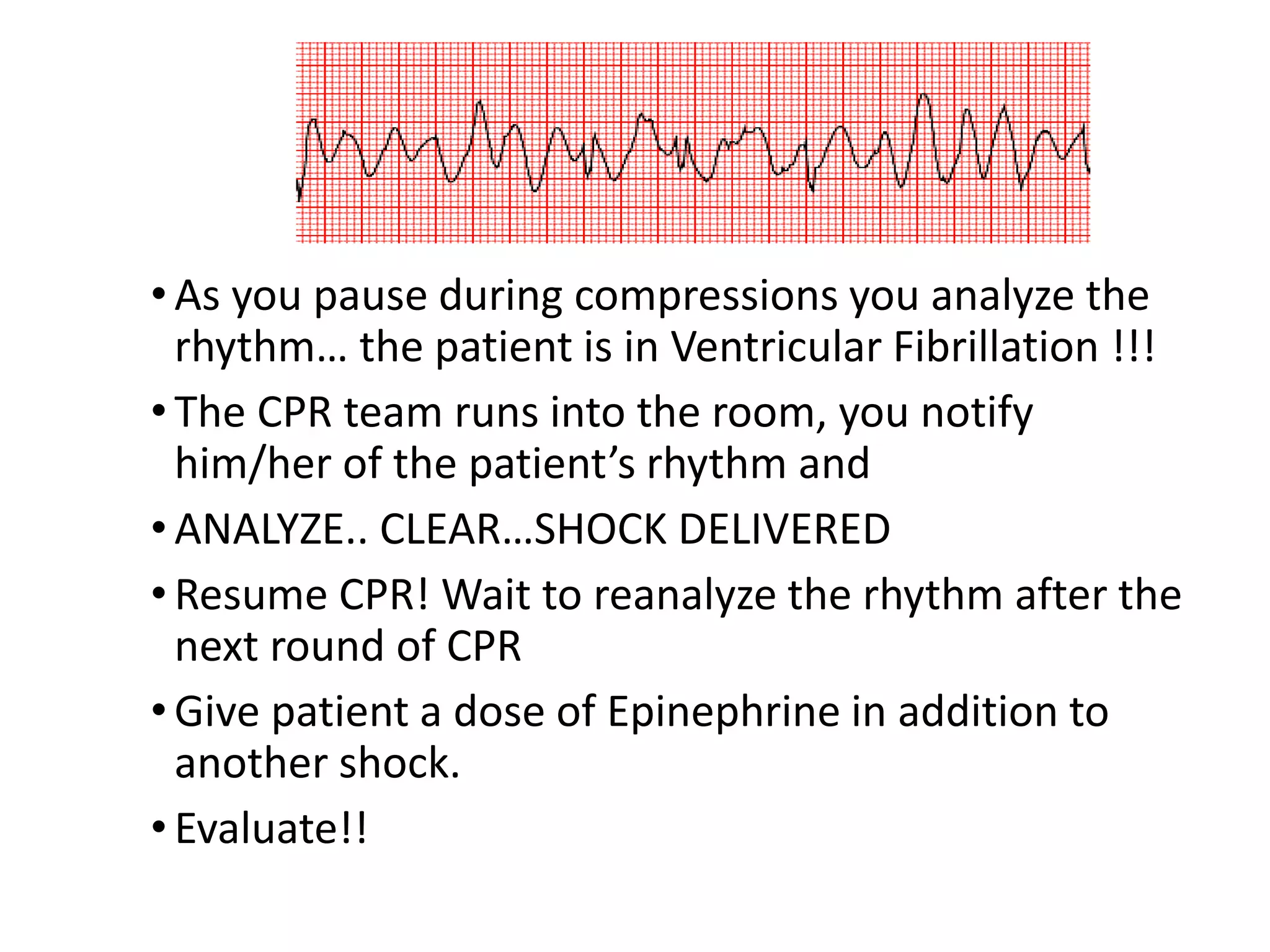 • As you pause during compressions you analyze the rhythm… the patient is in Ventricular Fibrillation !!!

• The CPR team runs into the room, you notify him/her of the patient’s rhythm and

• ANALYZE.. CLEAR…SHOCK DELIVERED

• Resume CPR! Wait to reanalyze the rhythm after the next round of CPR

• Give patient a dose of Epinephrine in addition to another shock.

• Evaluate!!